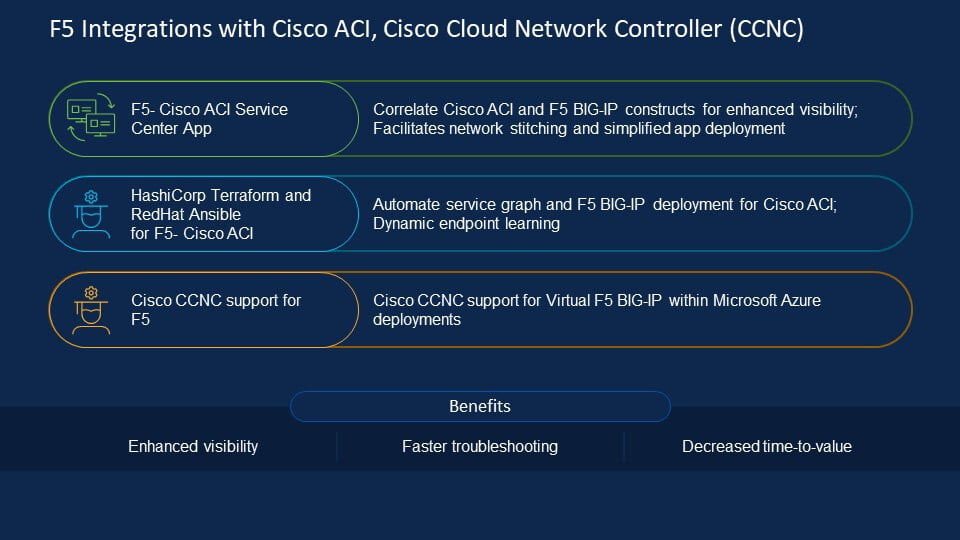 F5 Integrations with Cisco ACI, Cisco Cloud Network Controller (CCNC)

F5- Cisco ACI Service Center App

Correlate Cisco ACI and F5 BIG-IP constructs for enhanced visibility; Facilitates network stitching and simplified app deployment

HashiCorp Terraform and RedHat Ansible for F5- Cisco ACI

Automate service graph and F5 BIG-IP deployment for Cisco ACI; Dynamic endpoint learning

Cisco CCNC support for F5

Cisco CCNC support for Virtual F5 BIG-IP within Microsoft Azure deployments

Benefits

Enhanced visibility

Faster troubleshooting

Decreased time-to-value